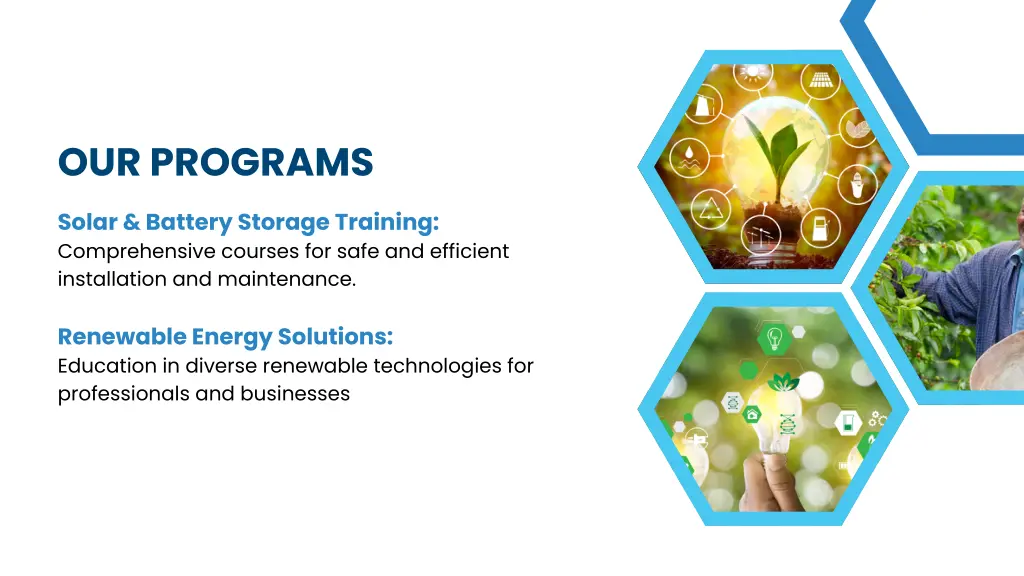 OUR PROGRAMS

Solar & Battery Storage Training:
Comprehensive courses for safe and efficient installation and maintenance.

Renewable Energy Solutions:
Education in diverse renewable technologies for professionals and businesses